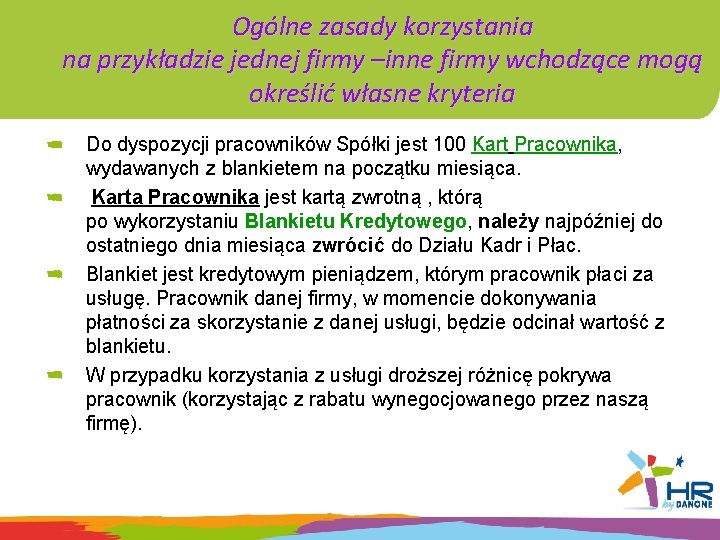 Ogólne zasady korzystania na przykładzie jednej firmy –inne firmy wchodzące mogą określić własne kryteria

Do dyspozycji pracowników Spółki jest 100 Kart Pracownika, wydawanych z blankietem na początku miesiąca.

Karta Pracownika jest kartą zwrotną , którą po wykorzystaniu Blankietu Kredytowego, należy najpóźniej do ostatniego dnia miesiąca zwrócić do Działu Kadr i Płac.

Blankiet jest kredytowym pieniądzem, którym pracownik płaci za usługę. Pracownik danej firmy, w momencie dokonywania płatności za skorzystanie z danej usługi, będzie odcinał wartość z blankietu.

W przypadku korzystania z usługi droższej różnicę pokrywa pracownik (korzystając z rabatu wynegocjowanego przez naszą firmę).

HR by DANONE